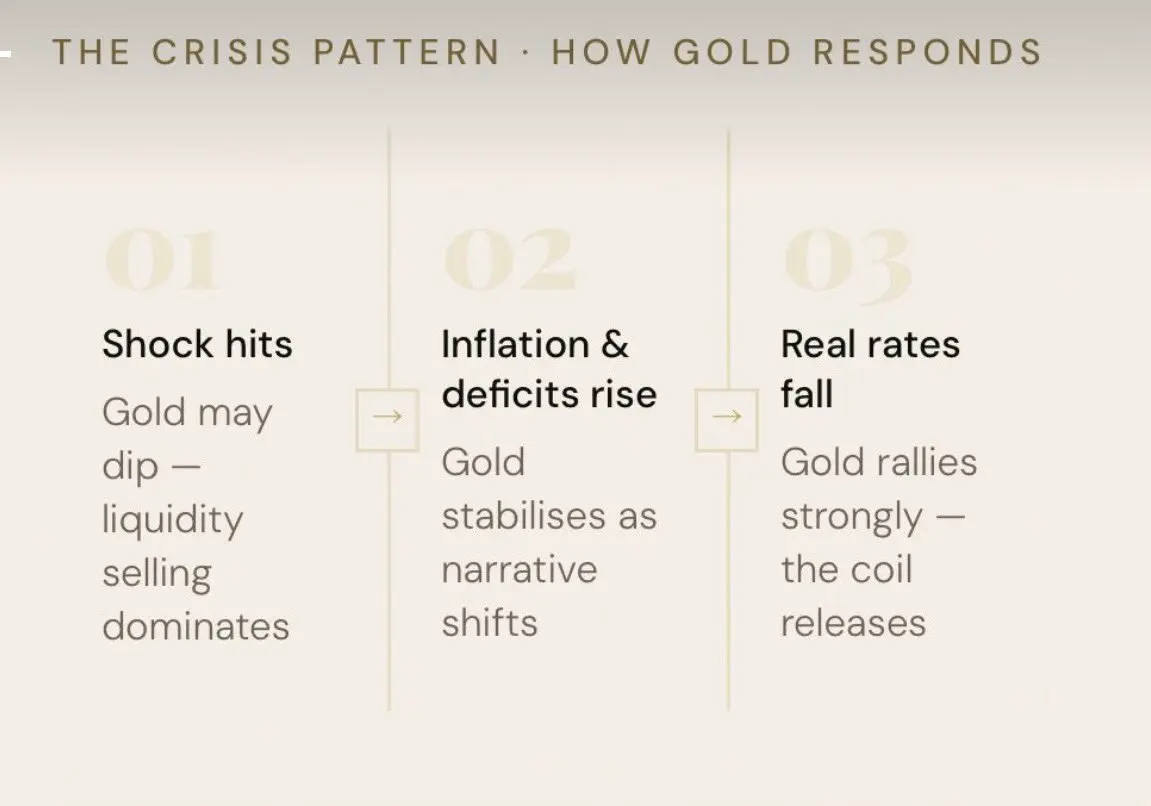 THE CRISIS PATTERN · HOW GOLD RESPONDS

01

Shock hits

Gold may dip — liquidity selling dominates

→

02

Inflation & deficits rise

Gold stabilises as narrative shifts

→

03

Real rates fall

Gold rallies strongly — the coil releases